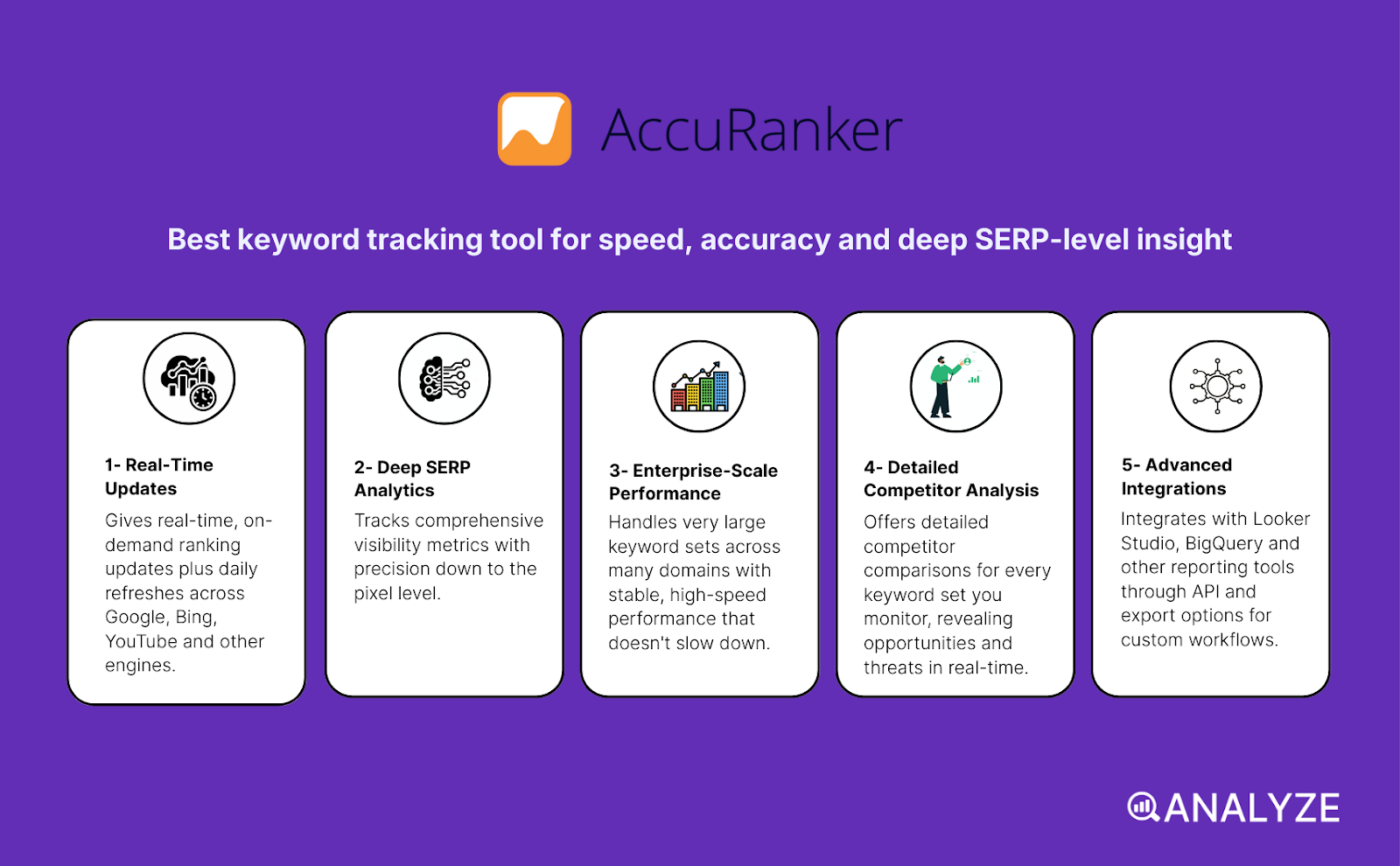 AccuRanker

Best keyword tracking tool for speed, accuracy and deep SERP-level insight

1- Real-Time Updates

Gives real-time, on-demand ranking updates plus daily refreshes across Google, Bing, YouTube and other engines.

2- Deep SERP Analytics

Tracks comprehensive visibility metrics with precision down to the pixel level.

3- Enterprise-Scale Performance

Handles very large keyword sets across many domains with stable, high-speed performance that doesn't slow down.

4- Detailed Competitor Analysis

Offers detailed competitor comparisons for every keyword set you monitor, revealing opportunities and threats in real-time.

5- Advanced Integrations

Integrates with Looker Studio, BigQuery and other reporting tools through API and export options for custom workflows.

ANALYZE